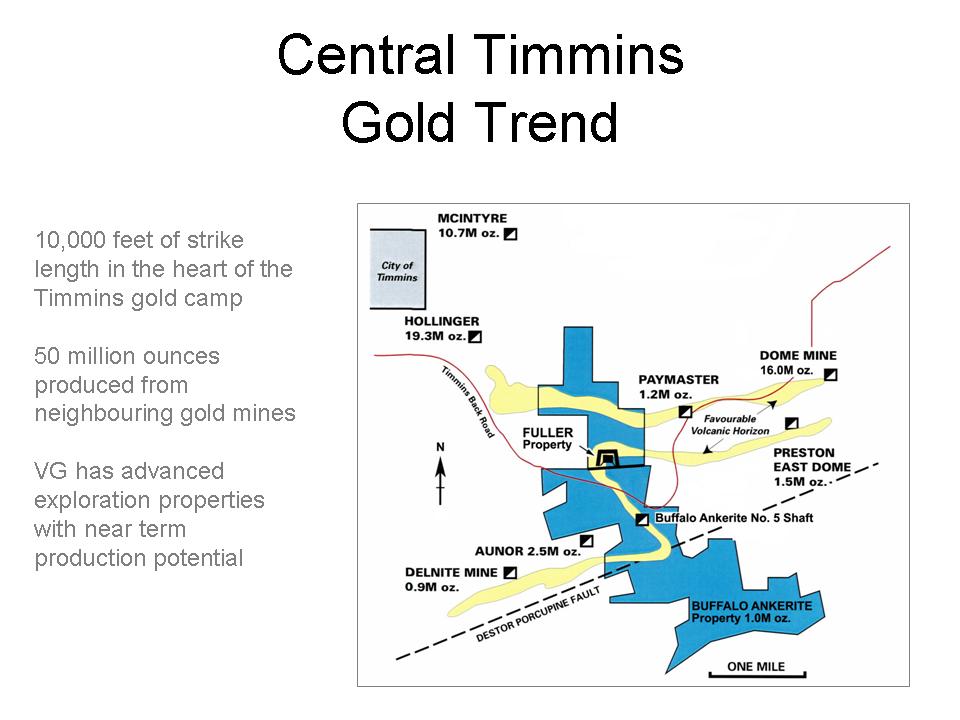 Central Timmins
Gold Trend

10,000 feet of strike length in the heart of the Timmins gold camp

50 million ounces produced from neighbouring gold mines

VG has advanced exploration properties with near term production potential

MCINTYRE
10.7M oz.

City of Timmins

HOLLINGER
19.3M oz.

Timmins Back Road

PAYMASTER
1.2M oz.

DOME MINE
16.0M oz.

Favourable Volcanic Horizon

FULLER Property

N

PRESTON EAST DOME
1.5M oz.

Buffalo Ankerite No. 5 Shaft

AUNOR 2.5M oz.

DELNITE MINE
0.9M oz.

DESTOR PORCUPINE FAULT

BUFFALO ANKERITE Property 1.0M oz.

ONE MILE